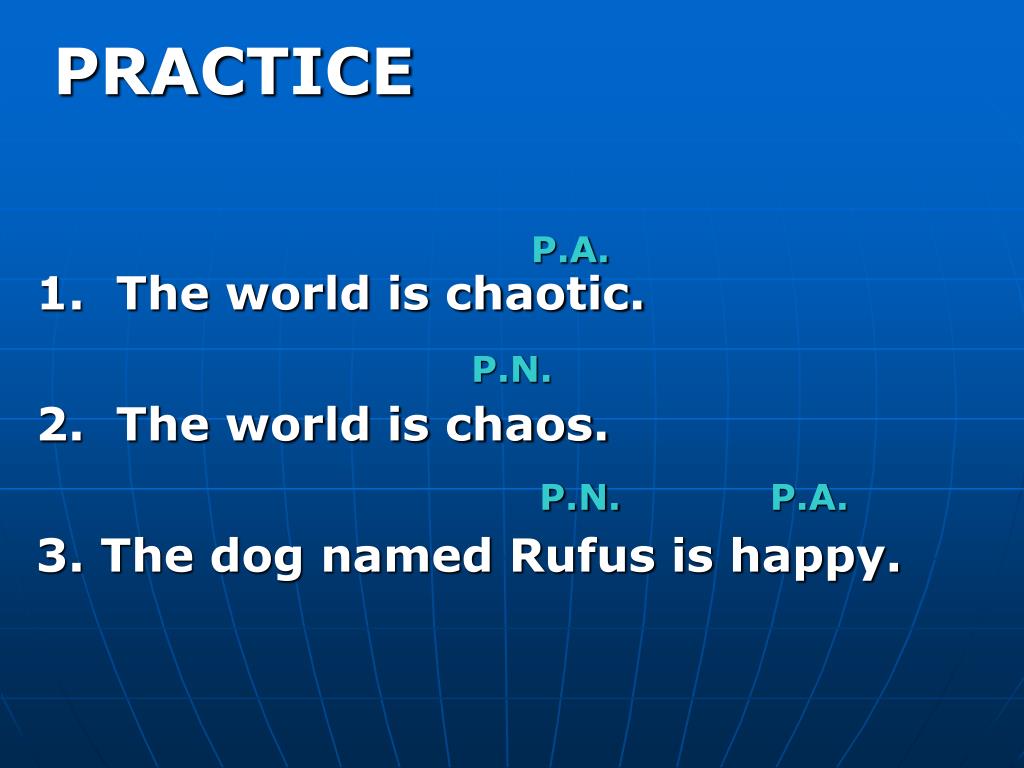 PRACTICE

P.A.
1. The world is chaotic.

P.N.
2. The world is chaos.

P.N. P.A.
3. The dog named Rufus is happy.